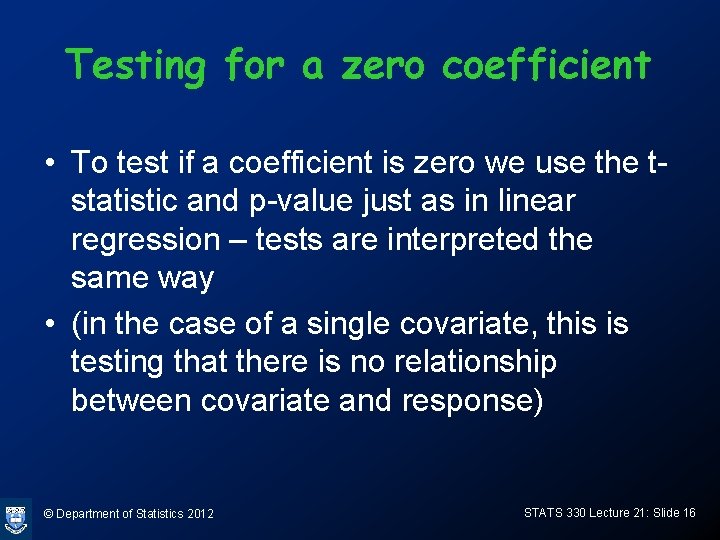 Testing for a zero coefficient

• To test if a coefficient is zero we use the t-statistic and p-value just as in linear regression – tests are interpreted the same way

• (in the case of a single covariate, this is testing that there is no relationship between covariate and response)

© Department of Statistics 2012

STATS 330 Lecture 21: Slide 16